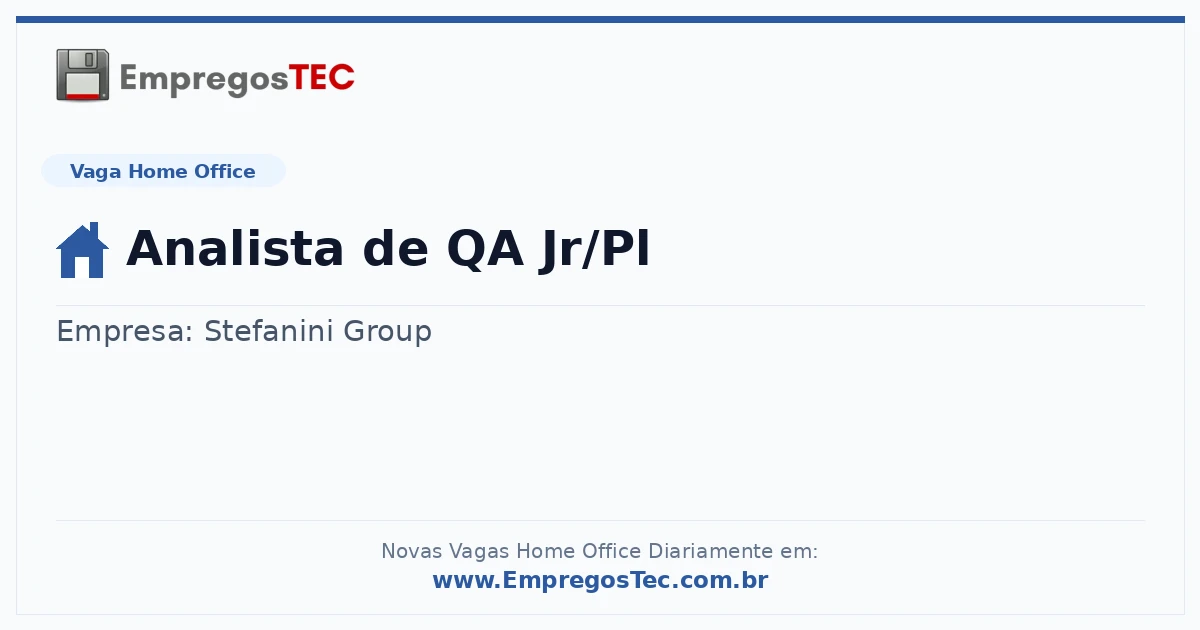 EmpregosTEC

Vaga Home Office

Analista de QA Jr/Pl

Empresa: Stefanini Group

Novas Vagas Home Office Diariamente em:
www.EmpregosTec.com.br